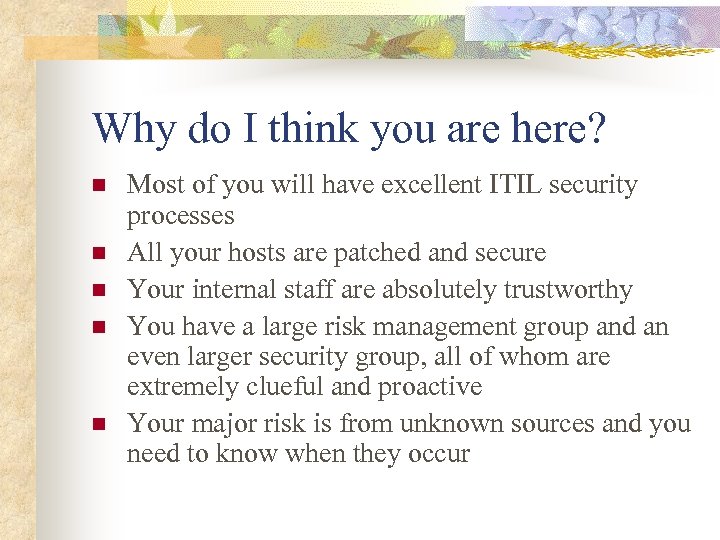 Why do I think you are here?

- Most of you will have excellent ITIL security processes
- All your hosts are patched and secure
- Your internal staff are absolutely trustworthy
- You have a large risk management group and an even larger security group, all of whom are extremely clueful and proactive
- Your major risk is from unknown sources and you need to know when they occur